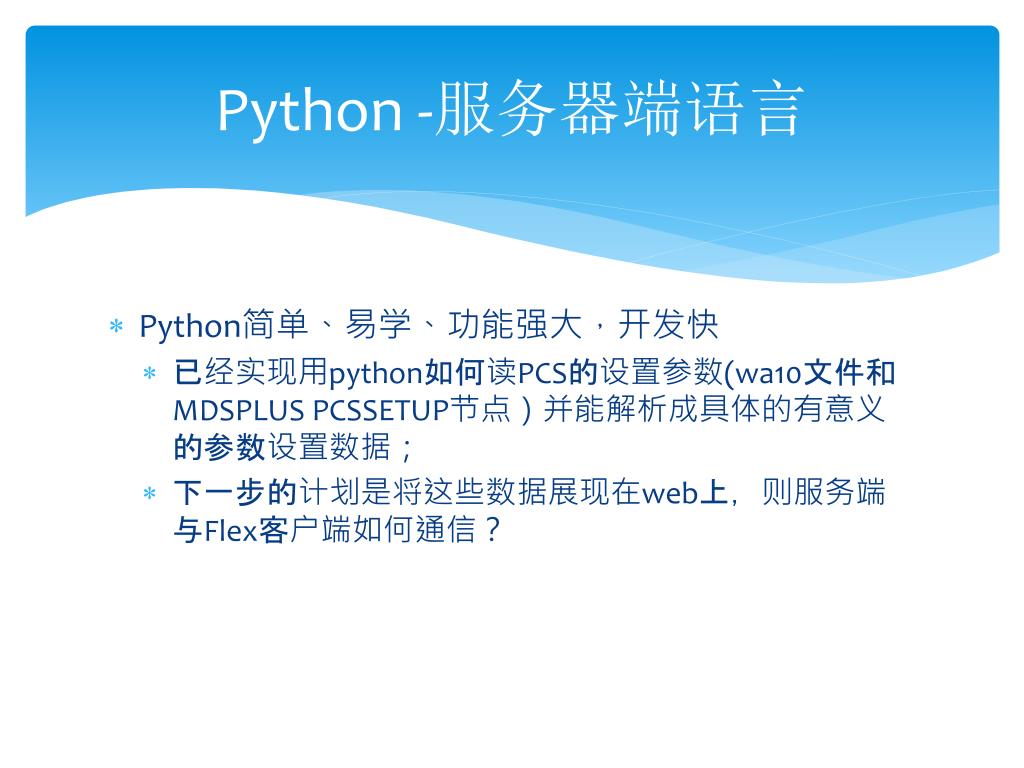 Python -服务器端语言

* Python简单、易学、功能强大，开发快
  * 已经实现用python如何读PCS的设置参数(wa10文件和MDSPLUS PCSSETUP节点）并能解析成具体的有意义的参数设置数据；
  * 下一步的计划是将这些数据展现在web上，则服务端与Flex客户端如何通信？